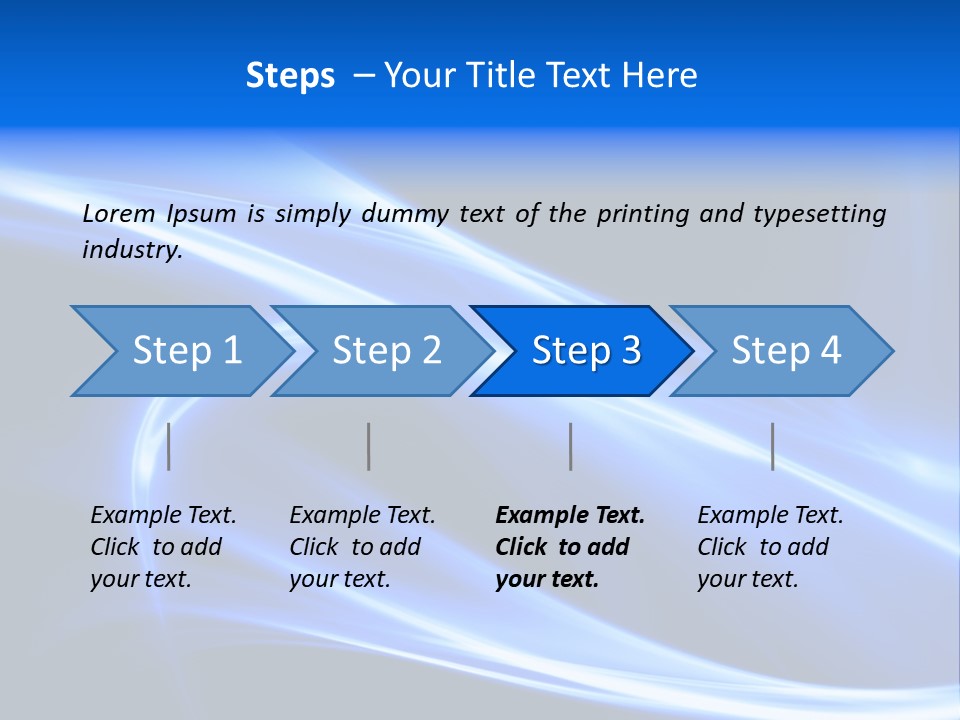 Steps – Your Title Text Here

Lorem Ipsum is simply dummy text of the printing and typesetting industry.

Step 1

Step 2

Step 3

Step 4

Example Text. Click to add your text.

Example Text. Click to add your text.

Example Text. Click to add your text.

Example Text. Click to add your text.